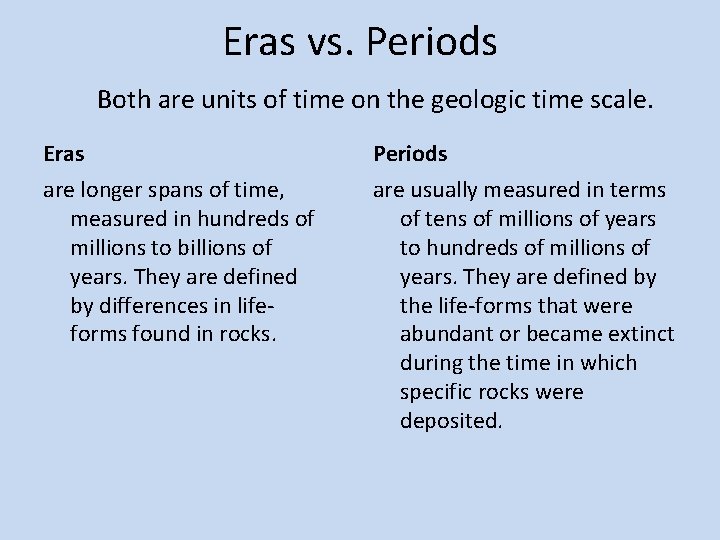 Eras vs. Periods

Both are units of time on the geologic time scale.

Eras

are longer spans of time, measured in hundreds of millions to billions of years. They are defined by differences in life-forms found in rocks.

Periods

are usually measured in terms of tens of millions of years to hundreds of millions of years. They are defined by the life-forms that were abundant or became extinct during the time in which specific rocks were deposited.